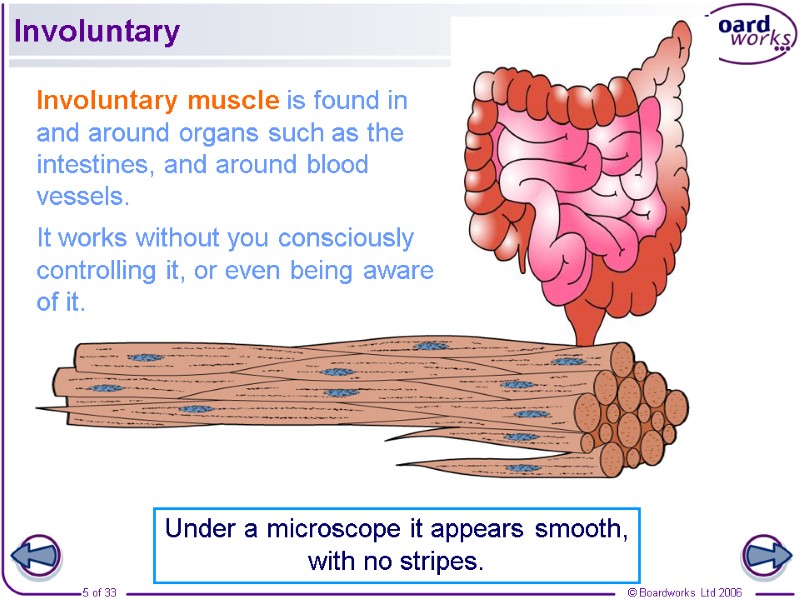 Involuntary

oard works

Involuntary muscle is found in and around organs such as the intestines, and around blood vessels.

It works without you consciously controlling it, or even being aware of it.

Under a microscope it appears smooth, with no stripes.

5 of 33

© Boardworks Ltd 2006